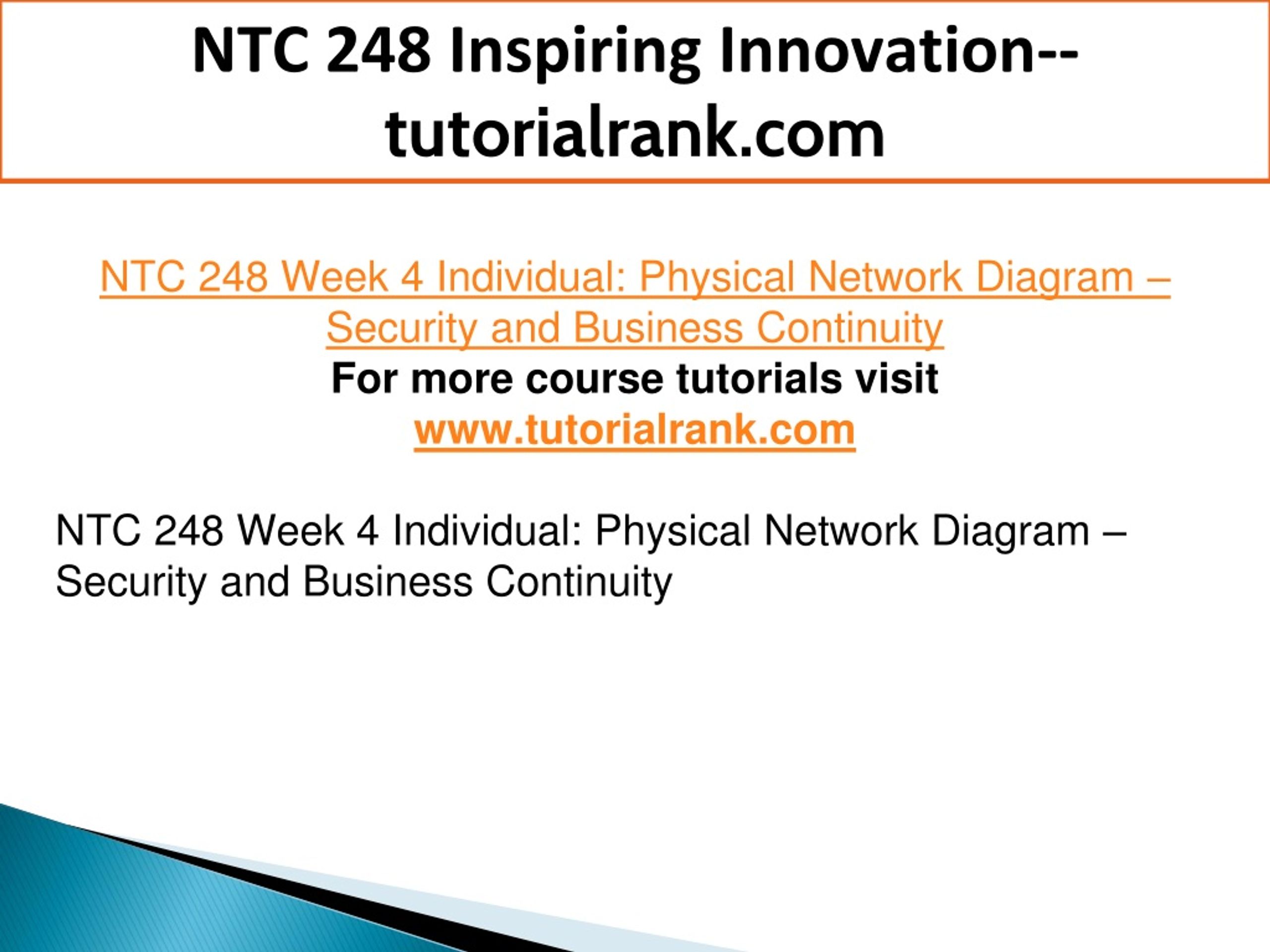 NTC 248 Inspiring Innovation--tutorialrank.com

NTC 248 Week 4 Individual: Physical Network Diagram – Security and Business Continuity
For more course tutorials visit
www.tutorialrank.com

NTC 248 Week 4 Individual: Physical Network Diagram – Security and Business Continuity